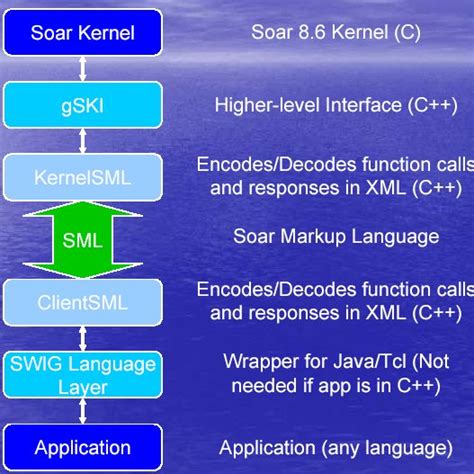 Soar Kernel

Soar 8.6 Kernel (C)

gSKI

Higher-level Interface (C++)

KernelSML

Encodes/Decodes function calls and responses in XML (C++)

SML

Soar Markup Language

ClientSML

Encodes/Decodes function calls and responses in XML (C++)

SWIG Language Layer

Wrapper for Java/Tcl (Not needed if app is in C++)

Application

Application (any language)